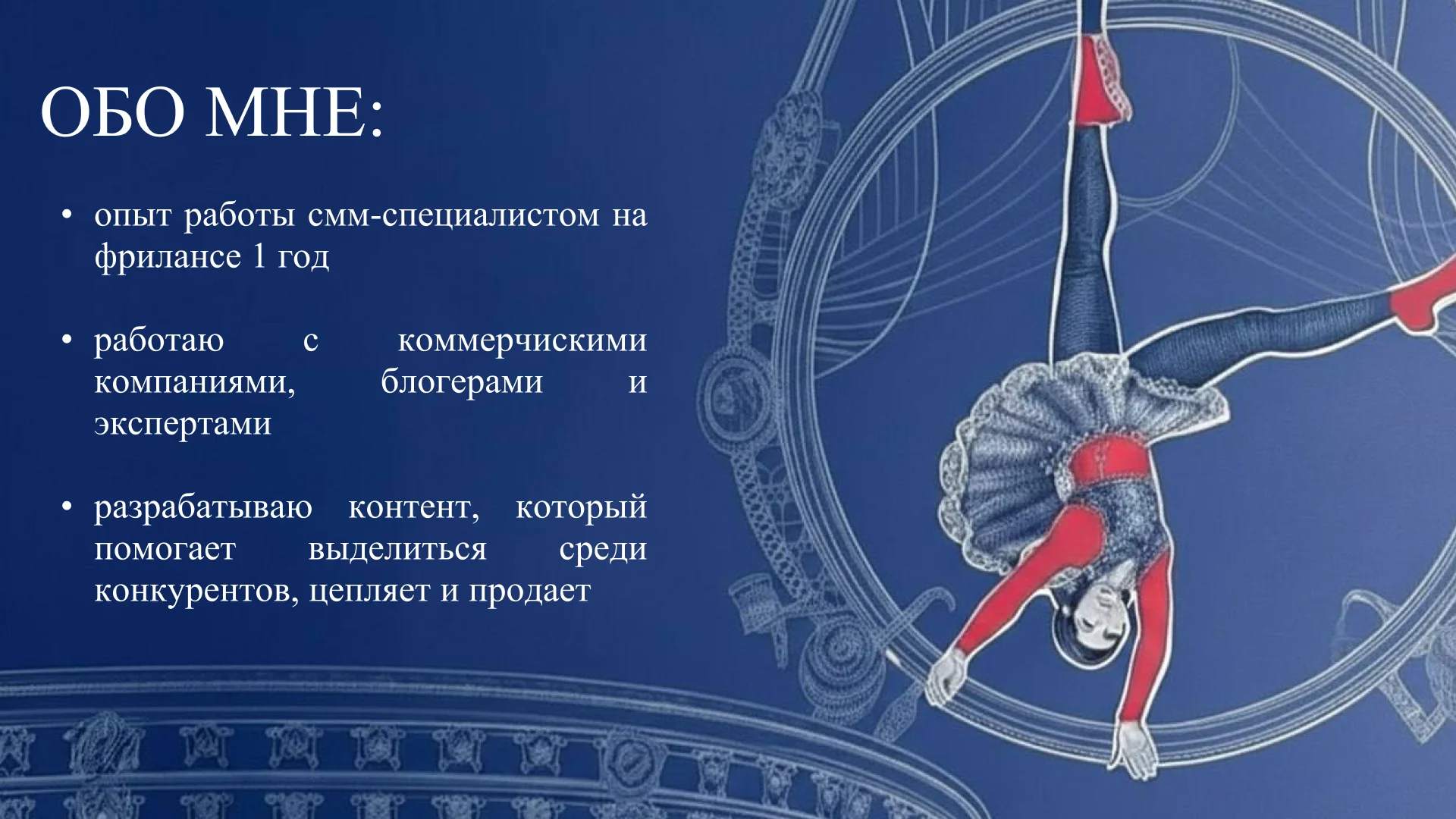 ОБО МНЕ:

• опыт работы смм-специалистом на фрилансе 1 год

• работаю с коммерчискими компаниями, блогерами и экспертами

• разрабатываю контент, который помогает выделиться среди конкурентов, цепляет и продает